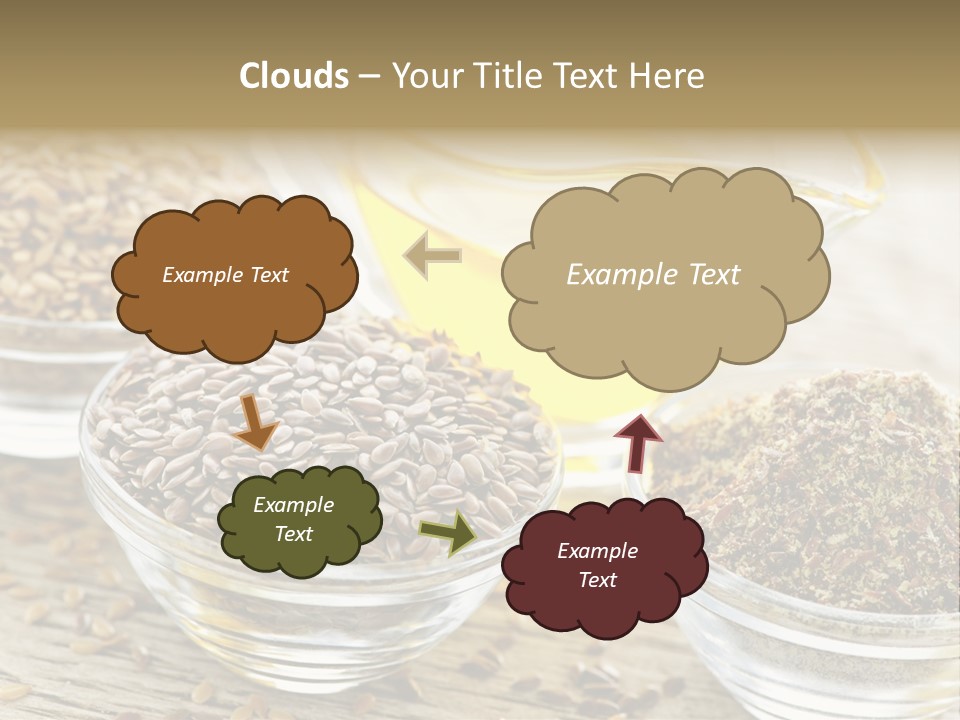 Clouds – Your Title Text Here

Example Text

Example Text

Example Text

Example Text